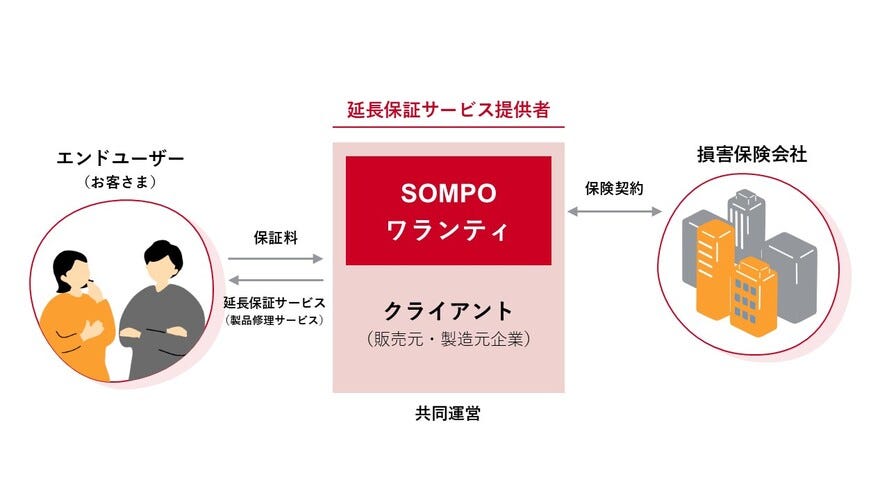 延長保証サービス提供者

エンドユーザー
（お客さま）

保証料

延長保証サービス
（製品修理サービス）

SOMPO
ワランティ

クライアント
（販売元・製造元企業）

共同運営

保険契約

損害保険会社